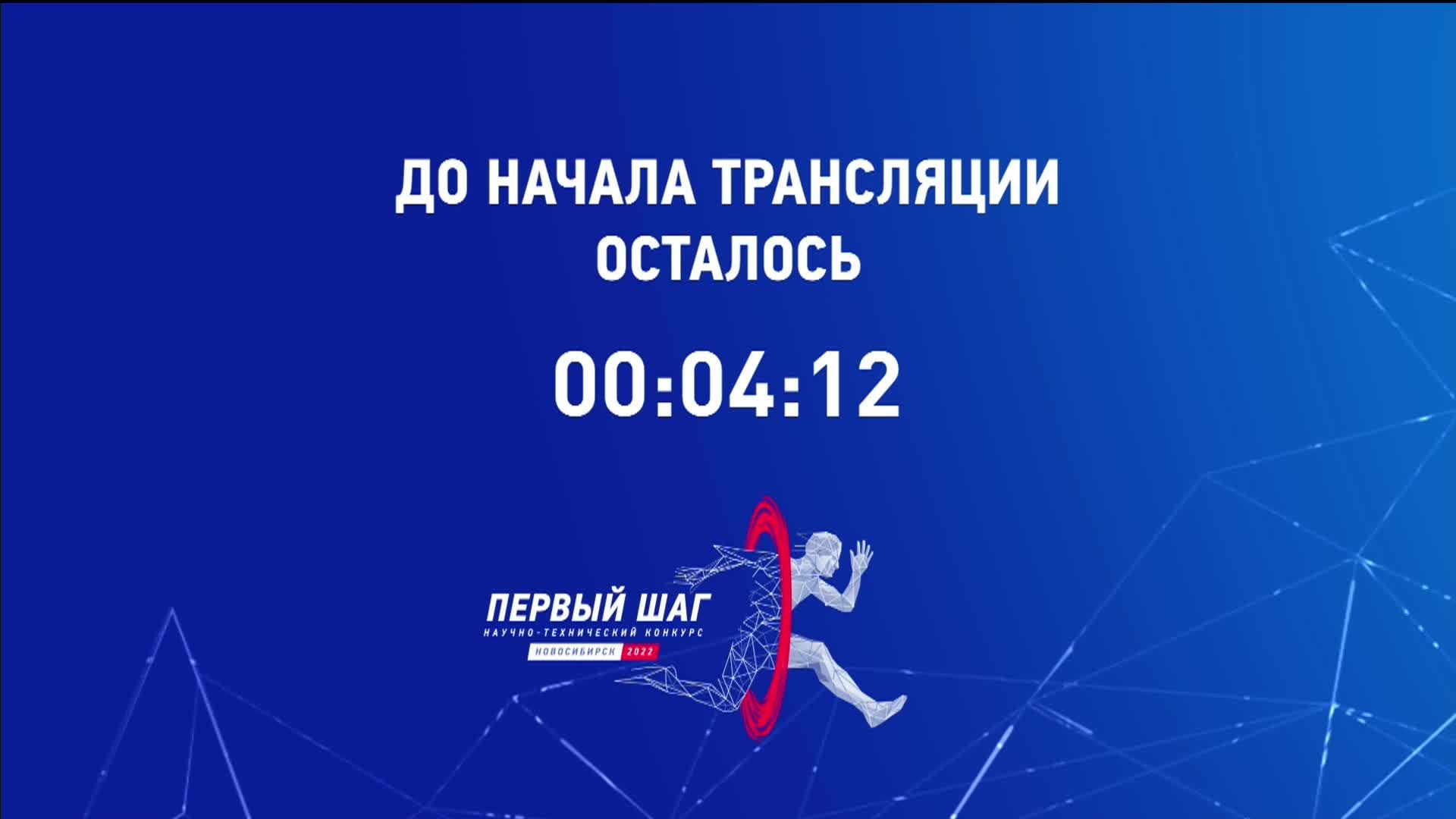 ДО НАЧАЛА ТРАНСЛЯЦИИ
ОСТАЛОСЬ

00:04:12

ПЕРВЫЙ ШАГ
НАУЧНО-ТЕХНИЧЕСКИЙ КОНКУРС
НОВОСИБИРСК 2022